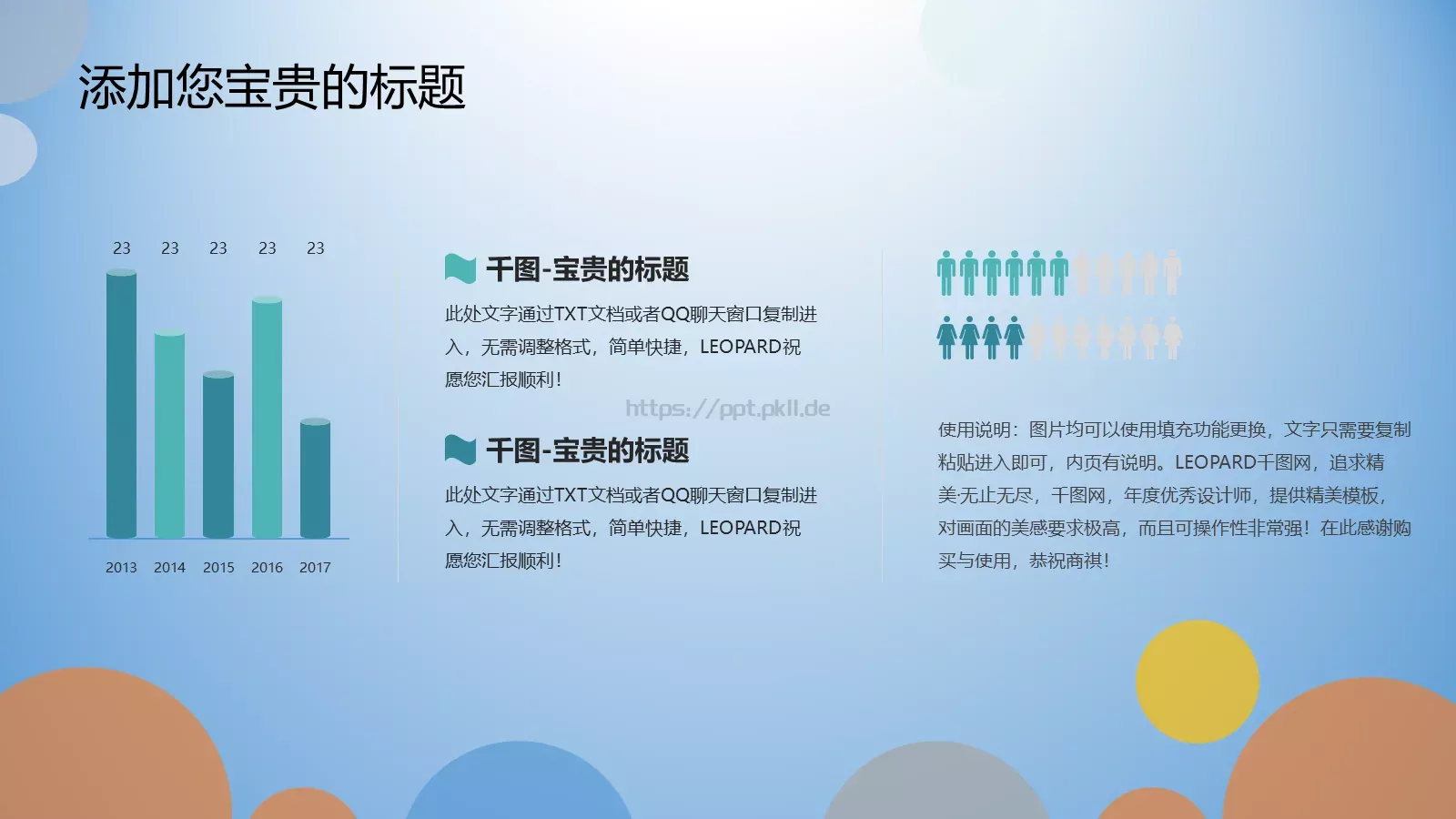 添加您宝贵的标题

23 23 23 23 23

2013 2014 2015 2016 2017

千图-宝贵的标题

此处文字通过TXT文档或者QQ聊天窗口复制进入，无需调整格式，简单快捷，LEOPARD祝愿您汇报顺利!

https://ppt.pkll.de

千图-宝贵的标题

此处文字通过TXT文档或者QQ聊天窗口复制进入，无需调整格式，简单快捷，LEOPARD祝愿您汇报顺利!

使用说明：图片均可以使用填充功能更换，文字只需要复制粘贴进入即可，内页有说明。LEOPARD千图网，追求精美·无止无尽，千图网，年度优秀设计师，提供精美模板，对画面的美感要求极高，而且可操作性非常强！在此感谢购买与使用，恭祝商祺!